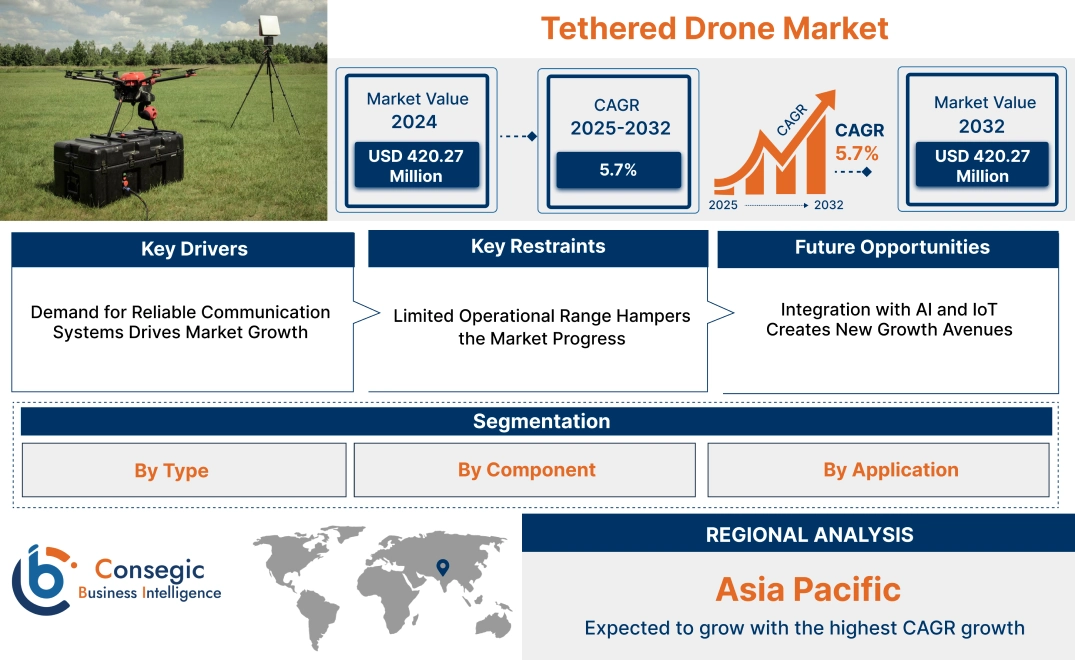 Tethered Drone Market

Market Value 2024

USD 420.27 Million

CAGR 2025-2032

5.7%

CAGR

CAGR 5.7%

2025 2032

Market Value 2032

USD 420.27 Million

Key Drivers

Demand for Reliable Communication Systems Drives Market Growth

Key Restraints

Limited Operational Range Hampers the Market Progress

Future Opportunities

Integration with AI and IoT Creates New Growth Avenues

Segmentation

By Type

By Component

By Application

Consegic Business Intelligence

REGIONAL ANALYSIS

Asia Pacific

Expected to grow with the highest CAGR growth